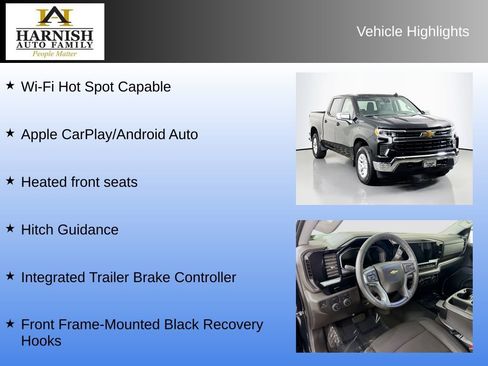 HARNISH
AUTO FAMILY
People Matter

Vehicle Highlights

★ Wi-Fi Hot Spot Capable

★ Apple CarPlay/Android Auto

★ Heated front seats

★ Hitch Guidance

★ Integrated Trailer Brake Controller

★ Front Frame-Mounted Black Recovery Hooks